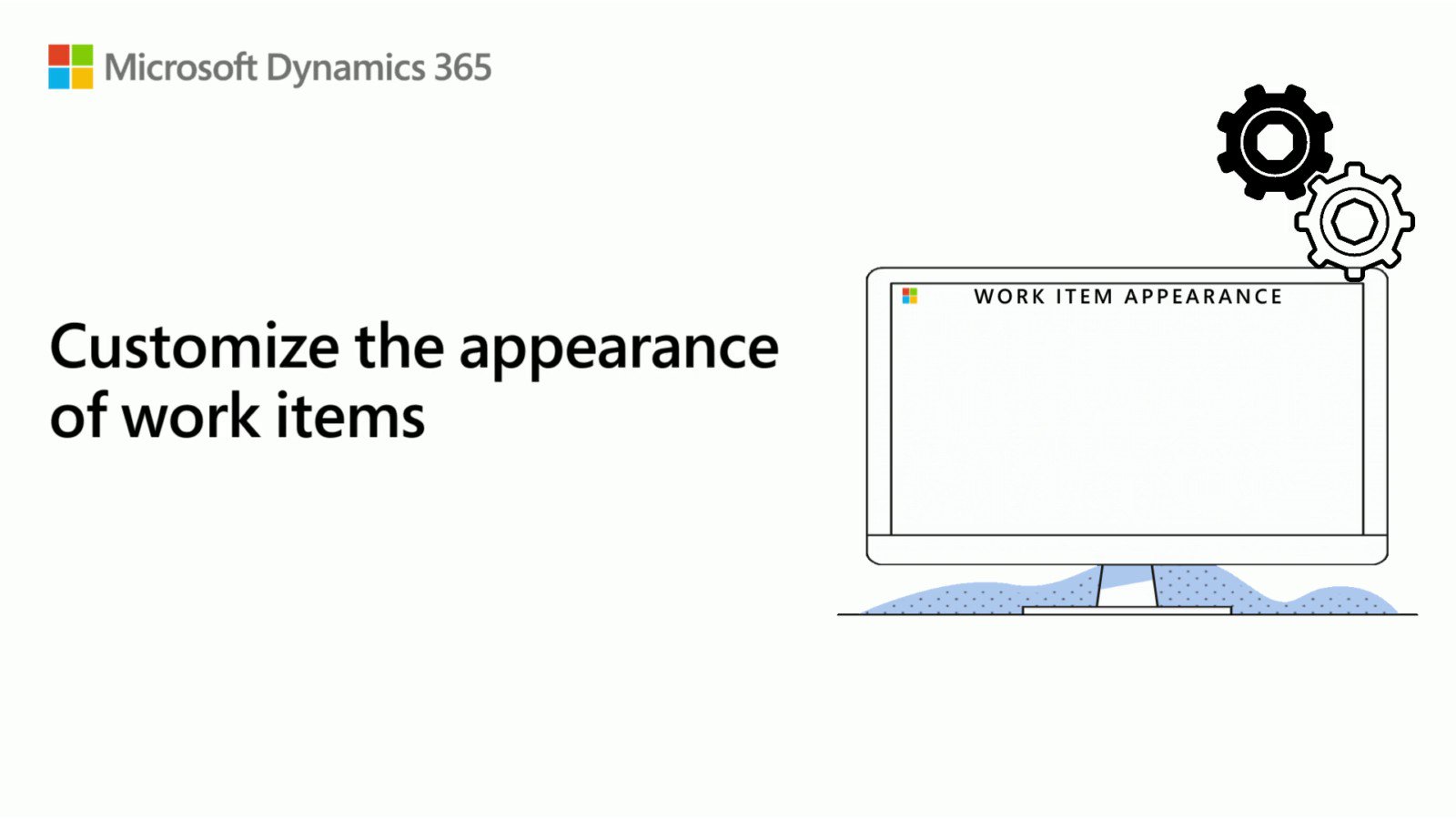 Microsoft Dynamics 365

Customize the appearance of work items

WORK ITEM APPEARANCE